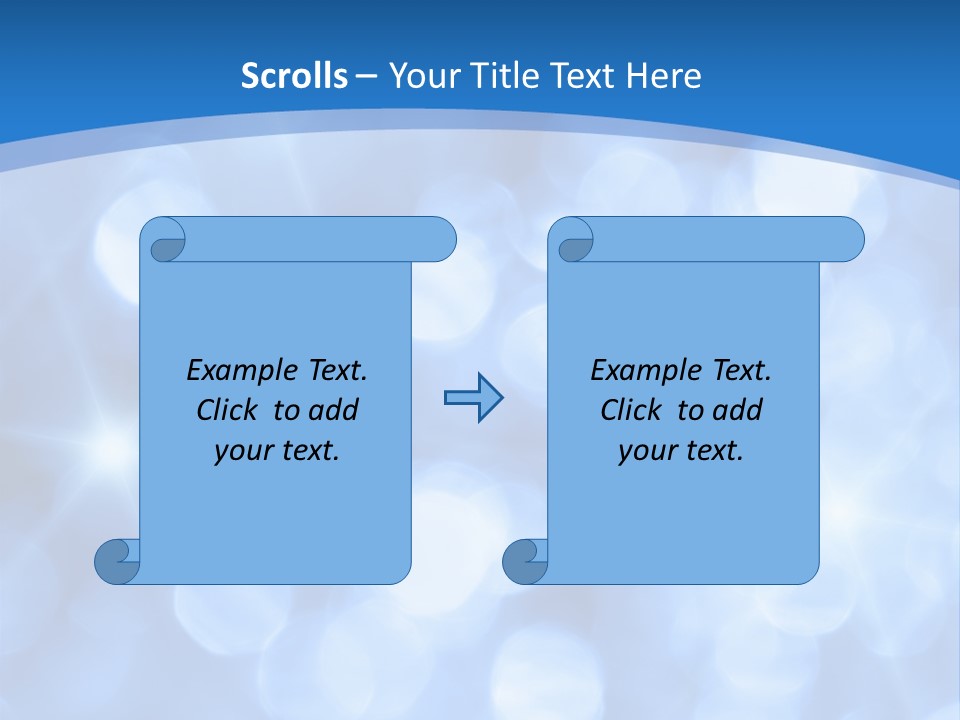 Scrolls – Your Title Text Here

Example Text. Click to add your text.

Example Text. Click to add your text.